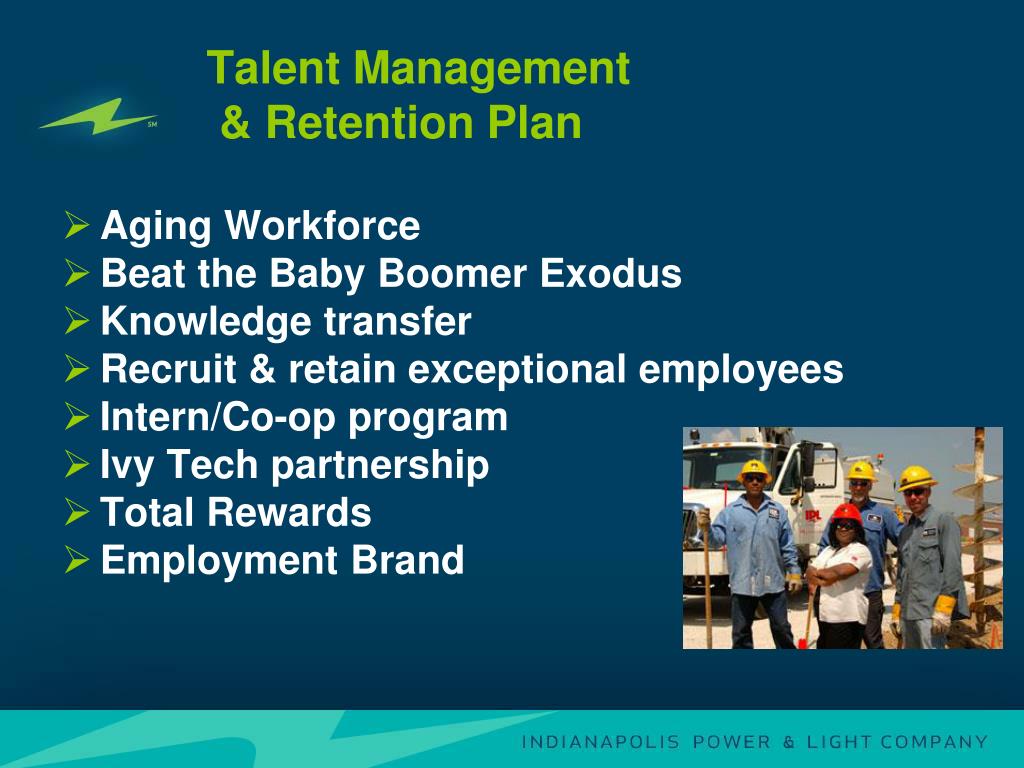 SM

Talent Management & Retention Plan

➢ Aging Workforce
➢ Beat the Baby Boomer Exodus
➢ Knowledge transfer
➢ Recruit & retain exceptional employees
➢ Intern/Co-op program
➢ Ivy Tech partnership
➢ Total Rewards
➢ Employment Brand

IPL

INDIANAPOLIS POWER & LIGHT COMPANY